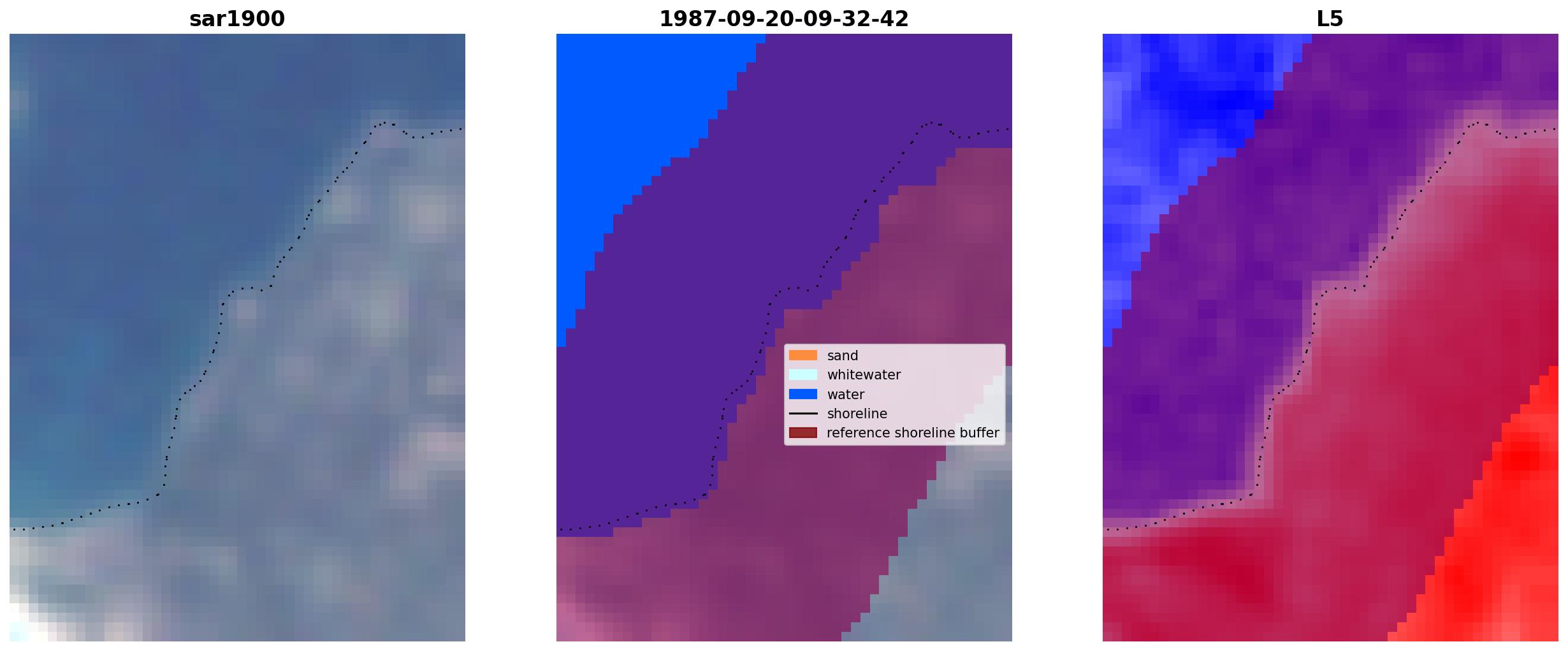 sar1900

1987-09-20-09-32-42

sand
whitewater
water
shoreline
reference shoreline buffer

L5